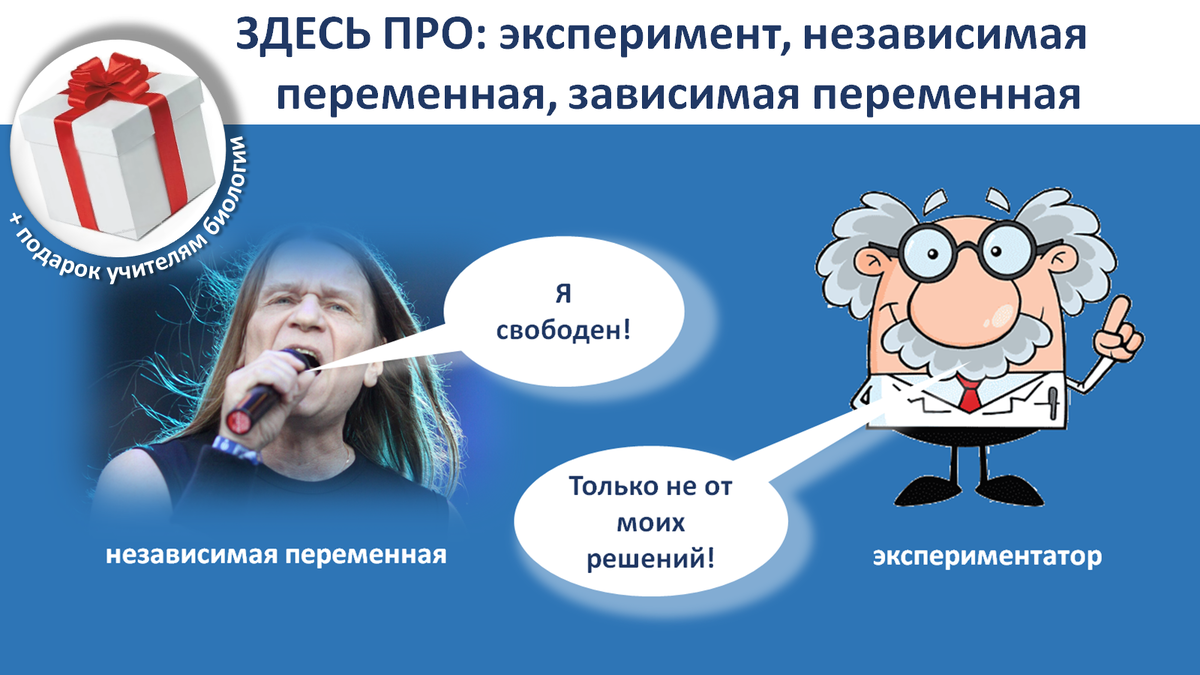 ЗДЕСЬ ПРО: эксперимент, независимая переменная, зависимая переменная

+ подарок учителям биологии

Я свободен!

Только не от моих решений!

независимая переменная

экспериментатор